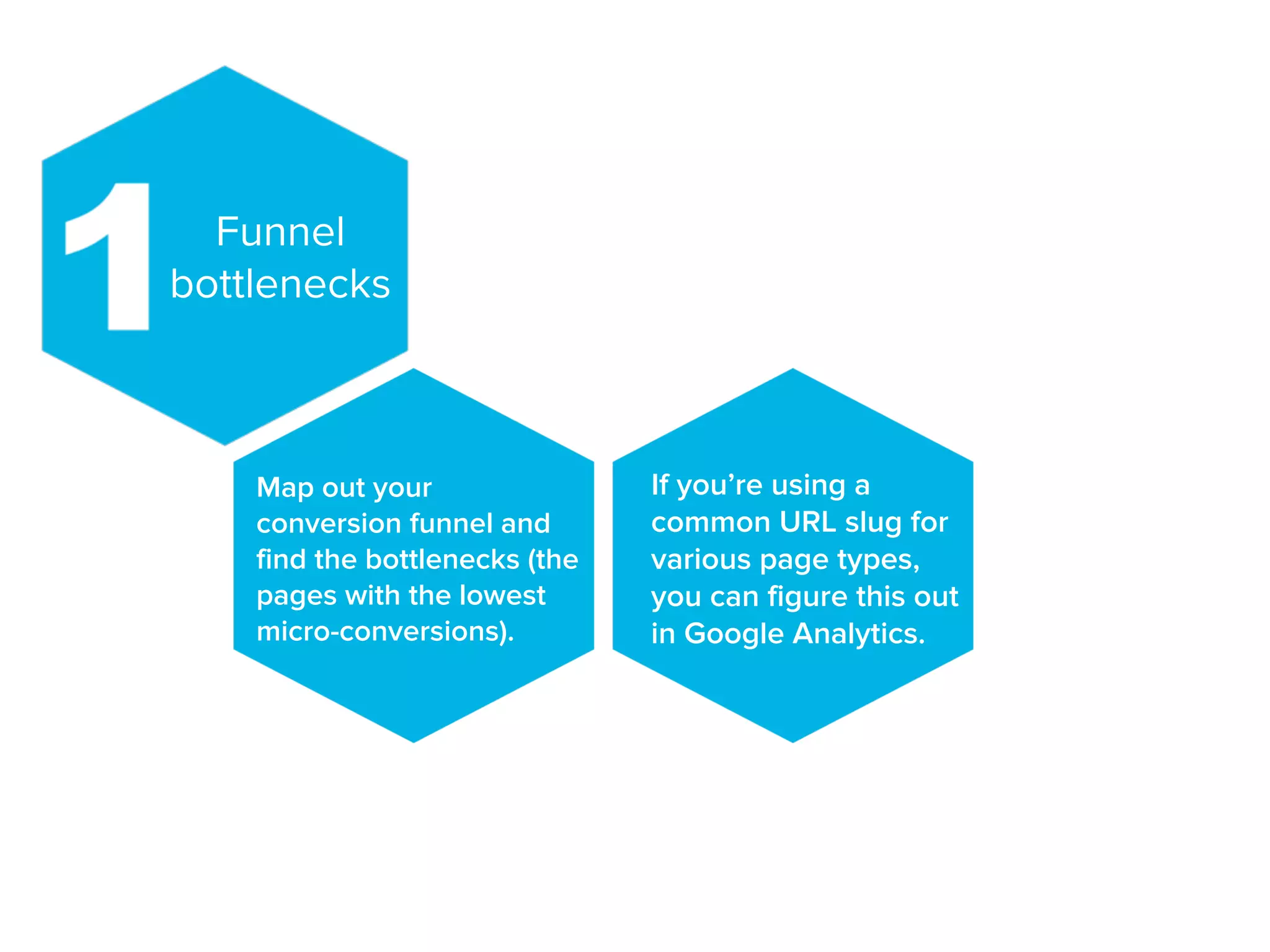 1 Funnel bottlenecks

Map out your conversion funnel and find the bottlenecks (the pages with the lowest micro-conversions).

If you’re using a common URL slug for various page types, you can figure this out in Google Analytics.